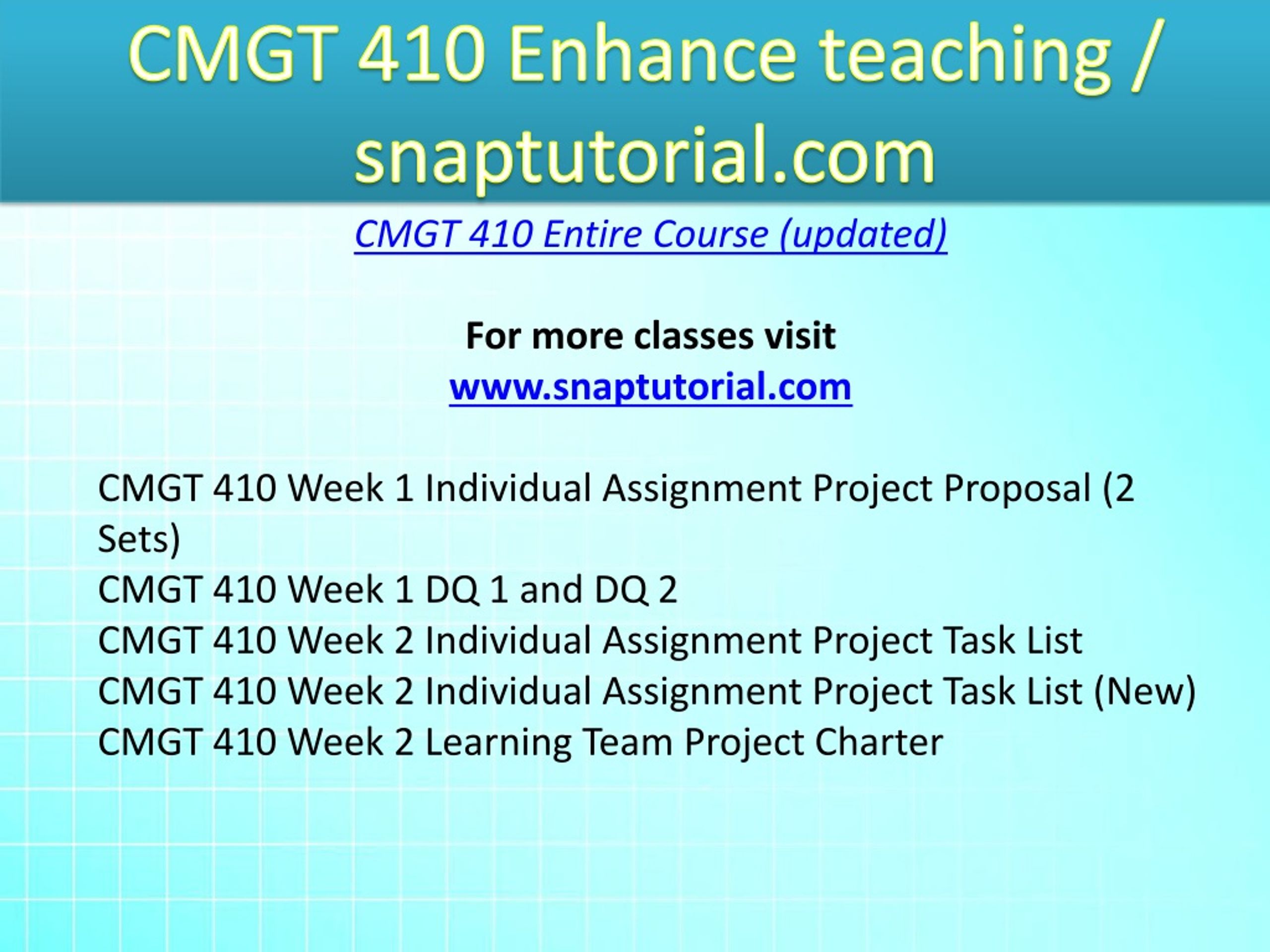 CMGT 410 Enhance teaching / snaptutorial.com

CMGT 410 Entire Course (updated)

For more classes visit
www.snaptutorial.com

CMGT 410 Week 1 Individual Assignment Project Proposal (2 Sets)
CMGT 410 Week 1 DQ 1 and DQ 2
CMGT 410 Week 2 Individual Assignment Project Task List
CMGT 410 Week 2 Individual Assignment Project Task List (New)
CMGT 410 Week 2 Learning Team Project Charter